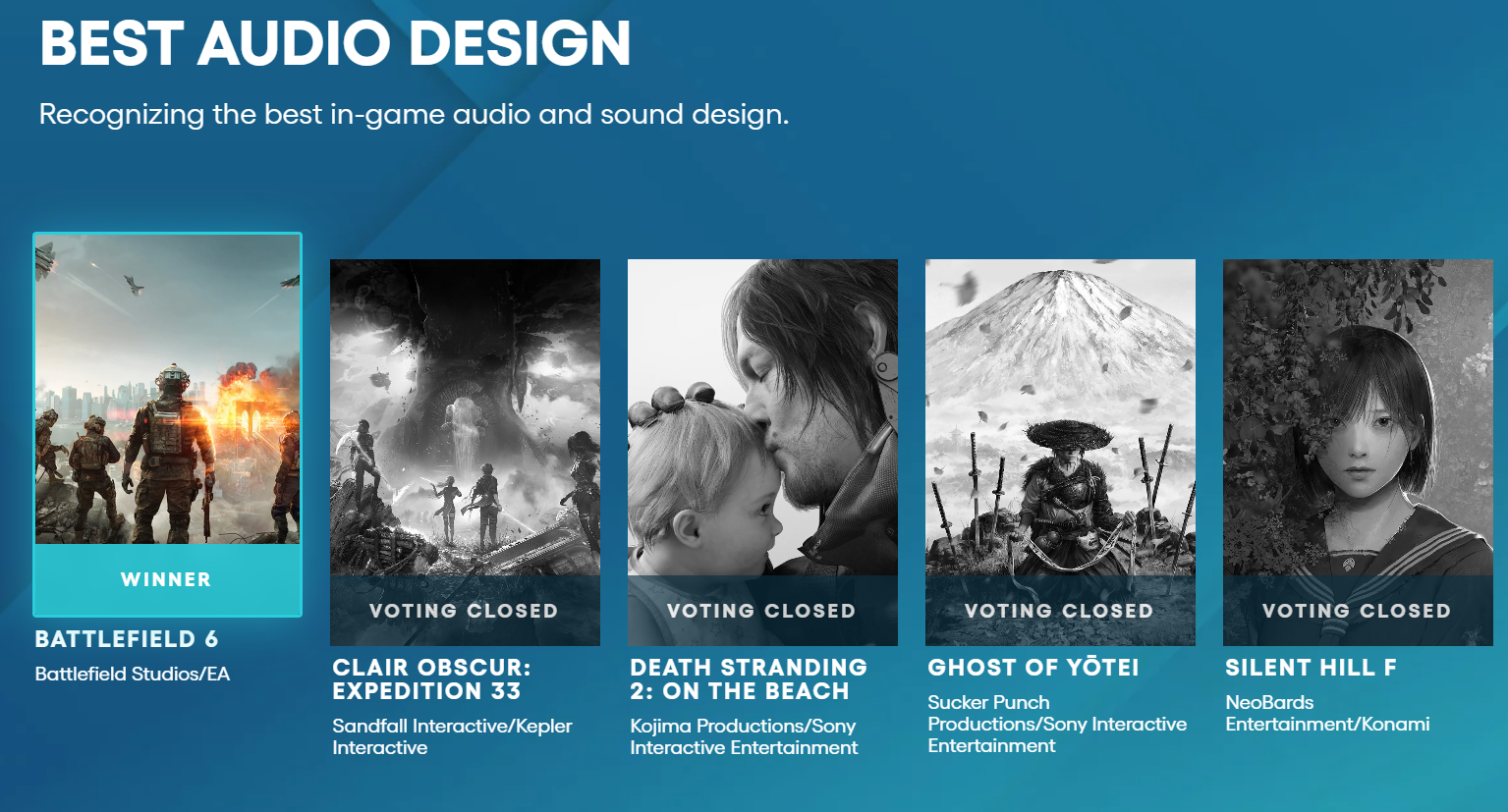 BEST AUDIO DESIGN

Recognizing the best in-game audio and sound design.

WINNER

BATTLEFIELD 6

Battlefield Studios/EA

VOTING CLOSED

CLAIR OBSCUR: EXPEDITION 33

Sandfall Interactive/Kepler Interactive

VOTING CLOSED

DEATH STRANDING 2: ON THE BEACH

Kojima Productions/Sony Interactive Entertainment

VOTING CLOSED

GHOST OF YŌTEI

Sucker Punch Productions/Sony Interactive Entertainment

VOTING CLOSED

SILENT HILL F

NeoBards Entertainment/Konami